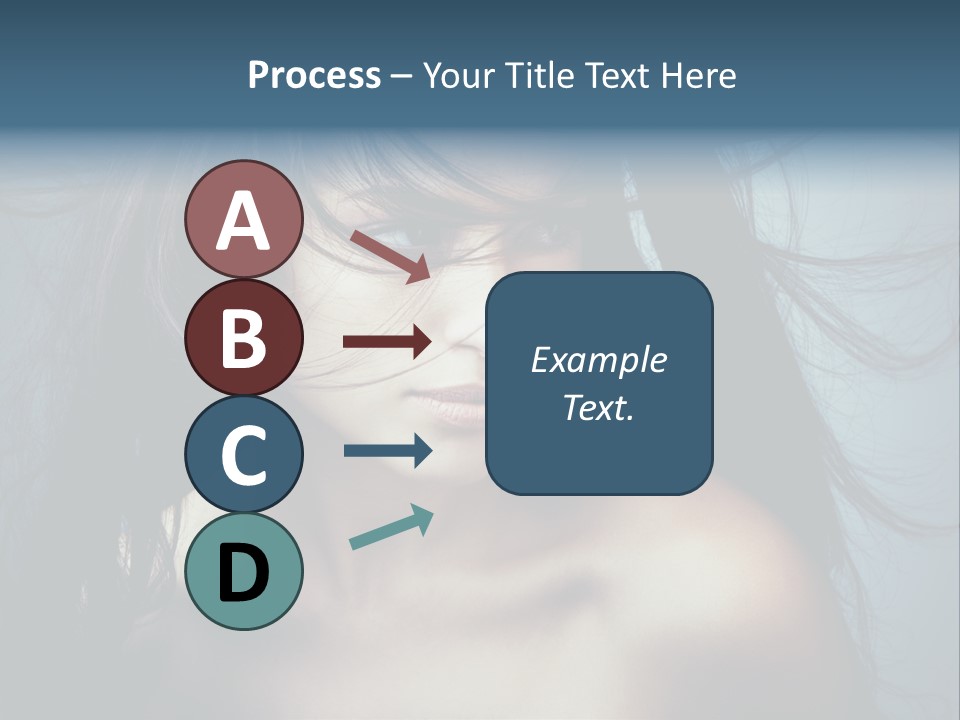 Process – Your Title Text Here

A

B

C

D

Example Text.